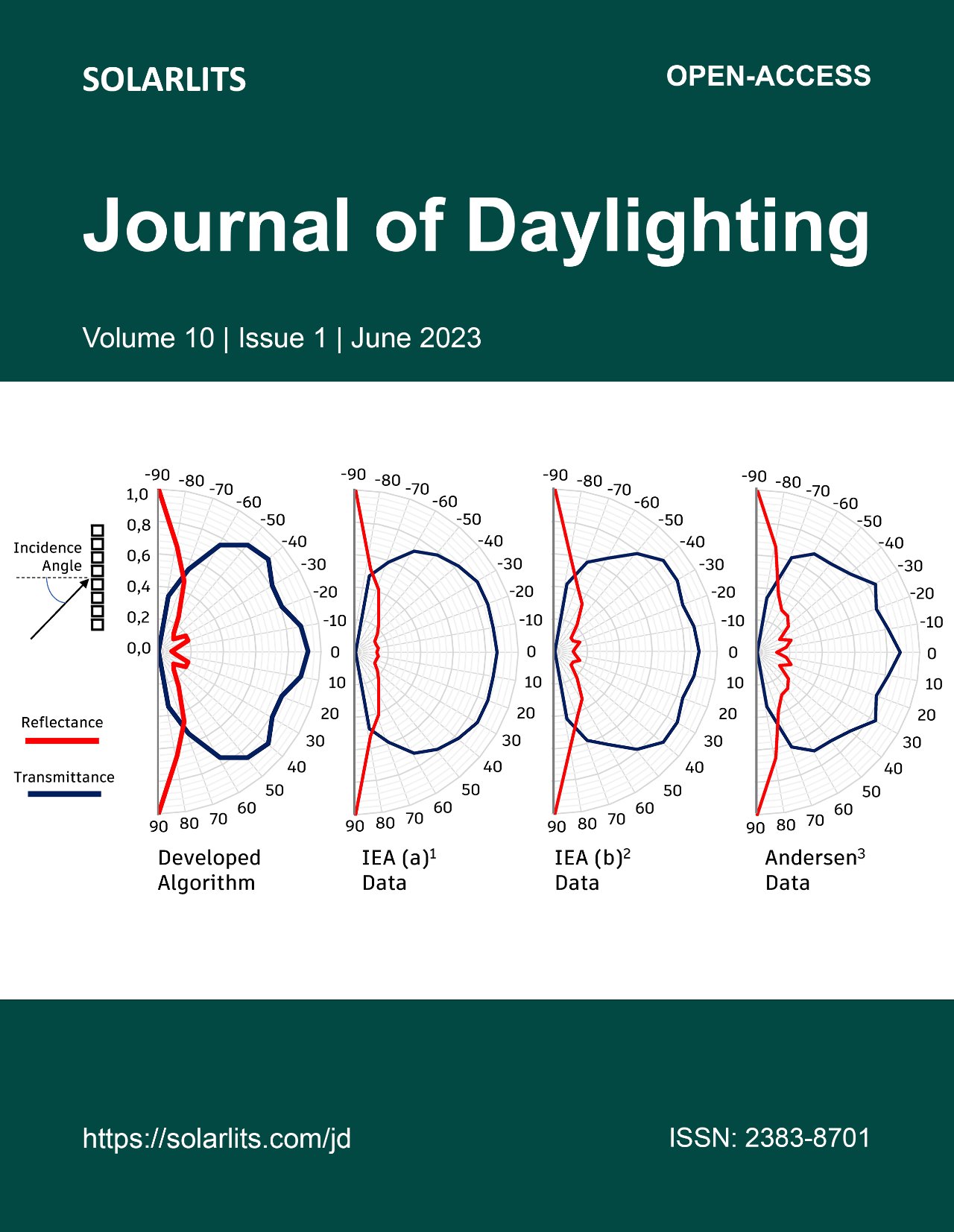 SOLARLITS

OPEN-ACCESS

Journal of Daylighting

Volume 10 | Issue 1 | June 2023

Incidence Angle

Reflectance

Transmittance

1,0
0,8
0,6
0,4
0,2
0,0

-90 -80 -70 -60 -50 -40 -30 -20 -10 0 10 20 30 40 50 60 70 80 90

Developed Algorithm

-90 -80 -70 -60 -50 -40 -30 -20 -10 0 10 20 30 40 50 60 70 80 90

IEA (a)$^{1}$ Data

-90 -80 -70 -60 -50 -40 -30 -20 -10 0 10 20 30 40 50 60 70 80 90

IEA (b)$^{2}$ Data

-90 -80 -70 -60 -50 -40 -30 -20 -10 0 10 20 30 40 50 60 70 80 90

Andersen$^{3}$ Data

https://solarlits.com/jd

ISSN: 2383-8701